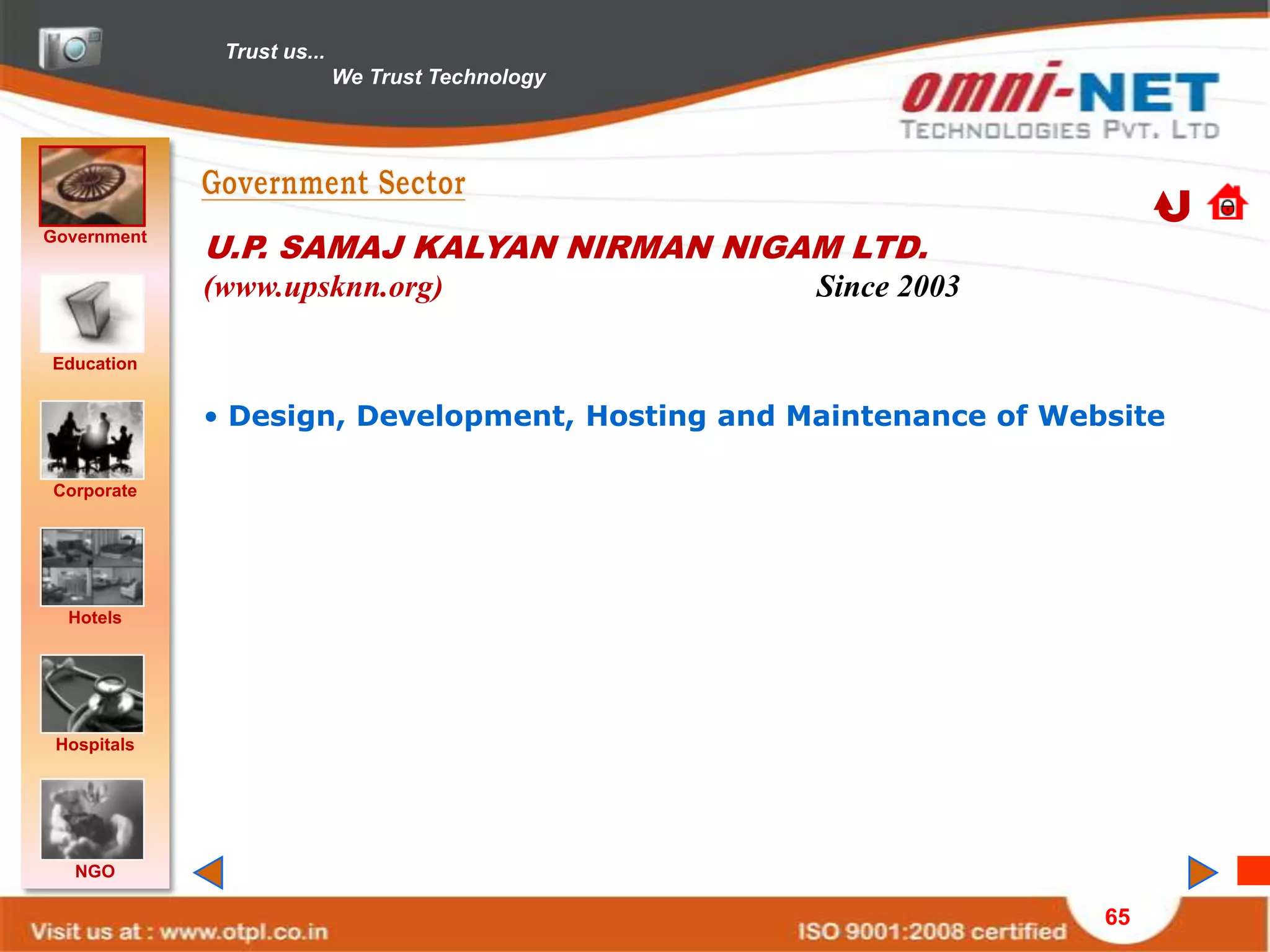 Trust us...
We Trust Technology

omni-NET
TECHNOLOGIES PVT. LTD

Government

Education

Corporate

Hotels

Hospitals

NGO

Government Sector

U.P. SAMAJ KALYAN NIRMAN NIGAM LTD.
(www.upsknn.org) Since 2003

• Design, Development, Hosting and Maintenance of Website

Visit us at : www.otpl.co.in

ISO 9001:2008 certified

65